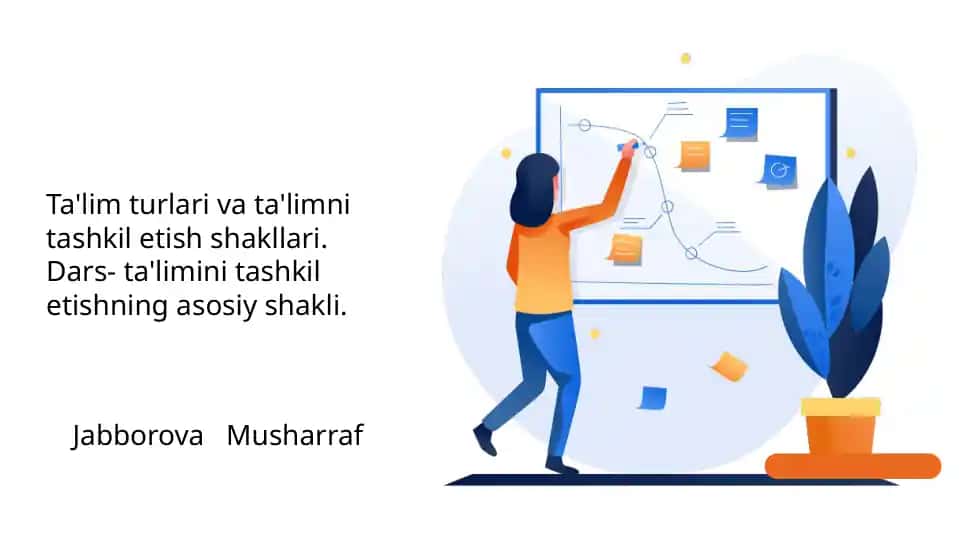 Ta'lim turlari va ta'limni tashkil etish shakllari. Dars- ta'limini tashkil etishning asosiy shakli.

Jabborova Musharraf